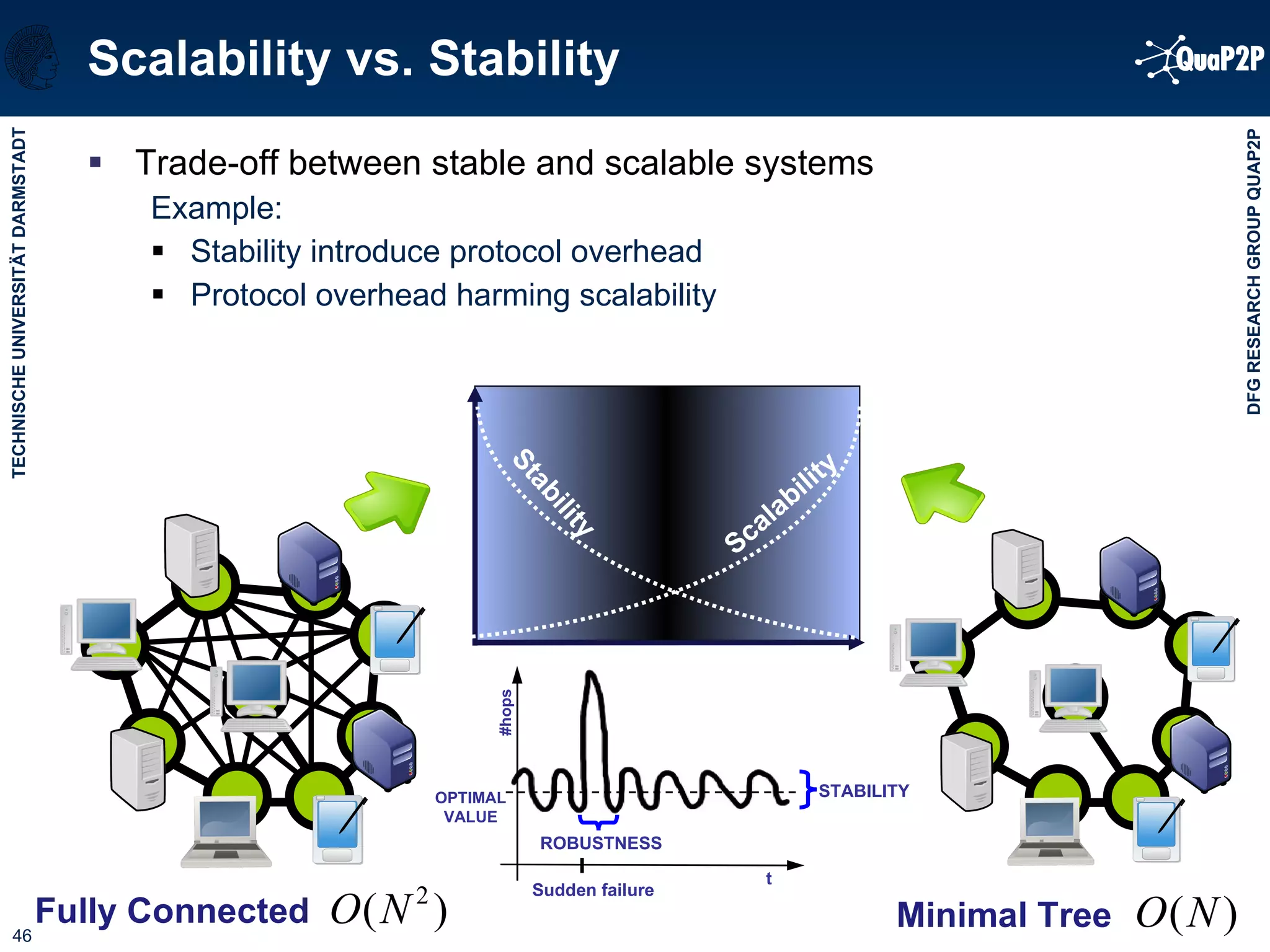 Scalability vs. Stability

QuaP2P

TECHNISCHE UNIVERSITÄT DARMSTADT

DFG RESEARCH GROUP QUAP2P

▪ Trade-off between stable and scalable systems

Example:

▪ Stability introduce protocol overhead
▪ Protocol overhead harming scalability

Stability

Scalability

#hops

OPTIMAL VALUE

STABILITY

ROBUSTNESS

Sudden failure

t

Fully Connected $O(N^2)$

Minimal Tree $O(N)$

46